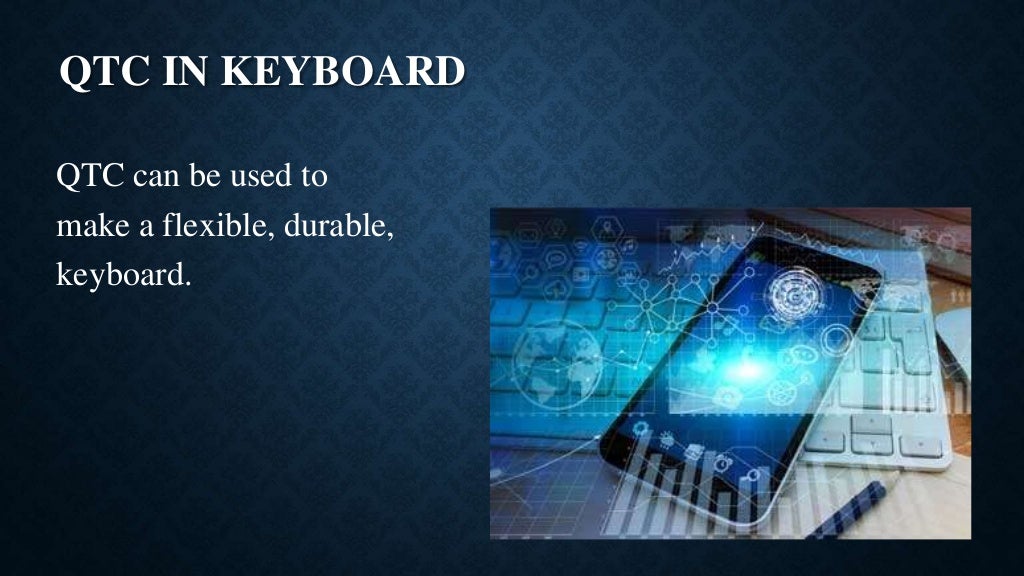 QTC IN KEYBOARD

QTC can be used to make a flexible, durable, keyboard.